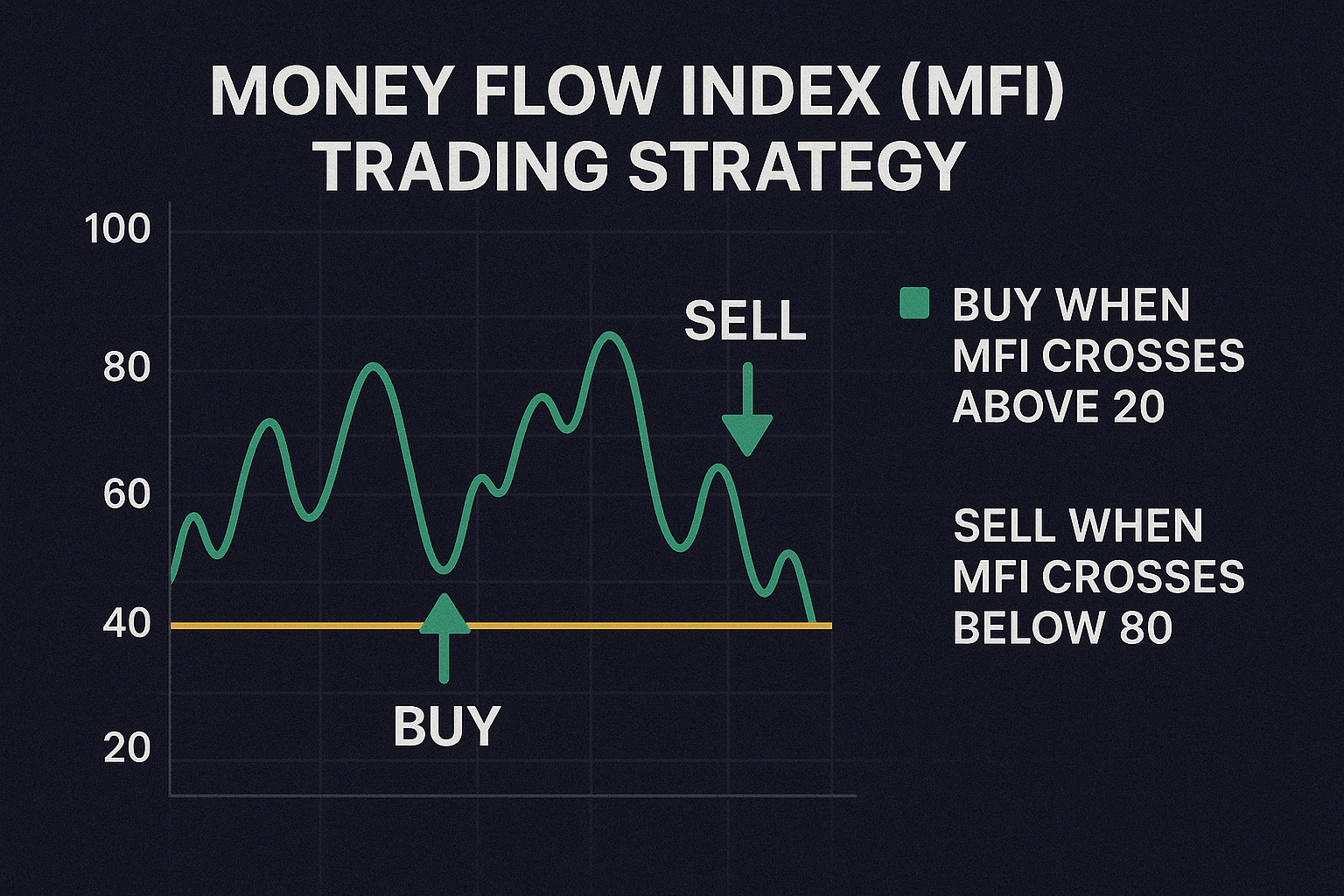 MONEY FLOW INDEX (MFI) TRADING STRATEGY

100
80
60
40
20

SELL

BUY

BUY WHEN MFI CROSSES ABOVE 20

SELL WHEN MFI CROSSES BELOW 80